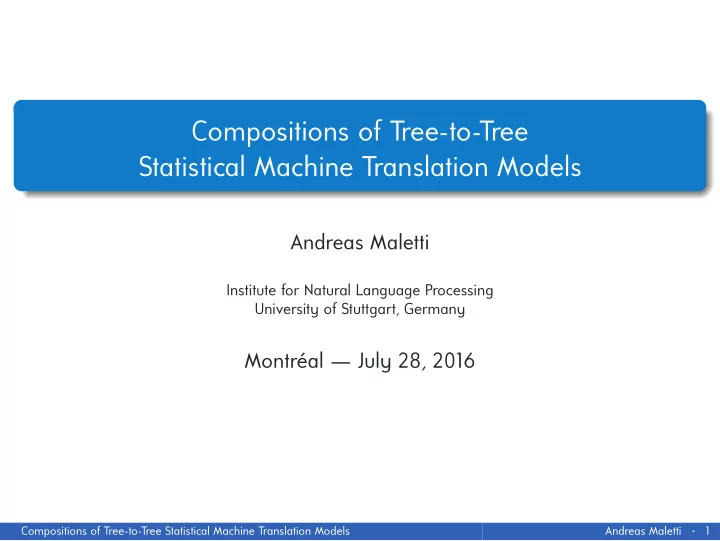 Compositions of Tree-to-Tree
Statistical Machine Translation Models

Andreas Maletti

Institute for Natural Language Processing
University of Stuttgart, Germany

Montréal — July 28, 2016

Compositions of Tree-to-Tree Statistical Machine Translation Models

Andreas Maletti · 1